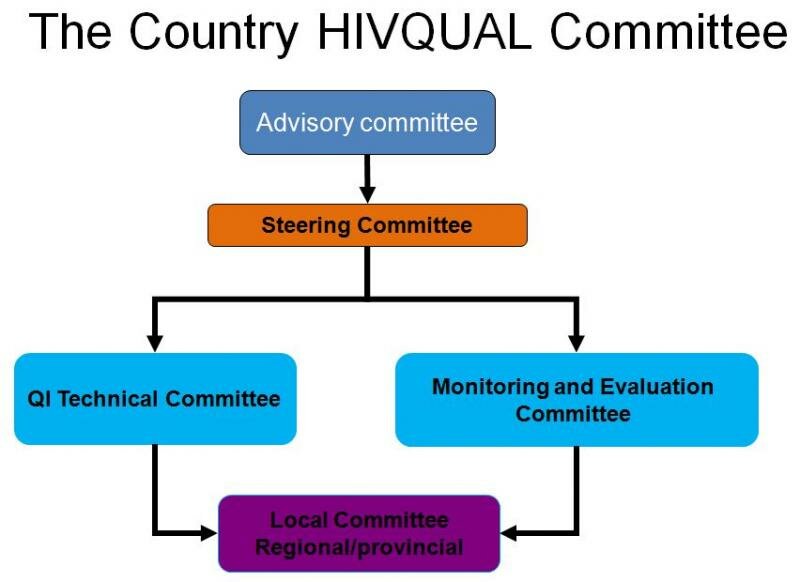 The Country HIVQUAL Committee

Advisory committee

Steering Committee

QI Technical Committee

Monitoring and Evaluation Committee

Local Committee Regional/provincial